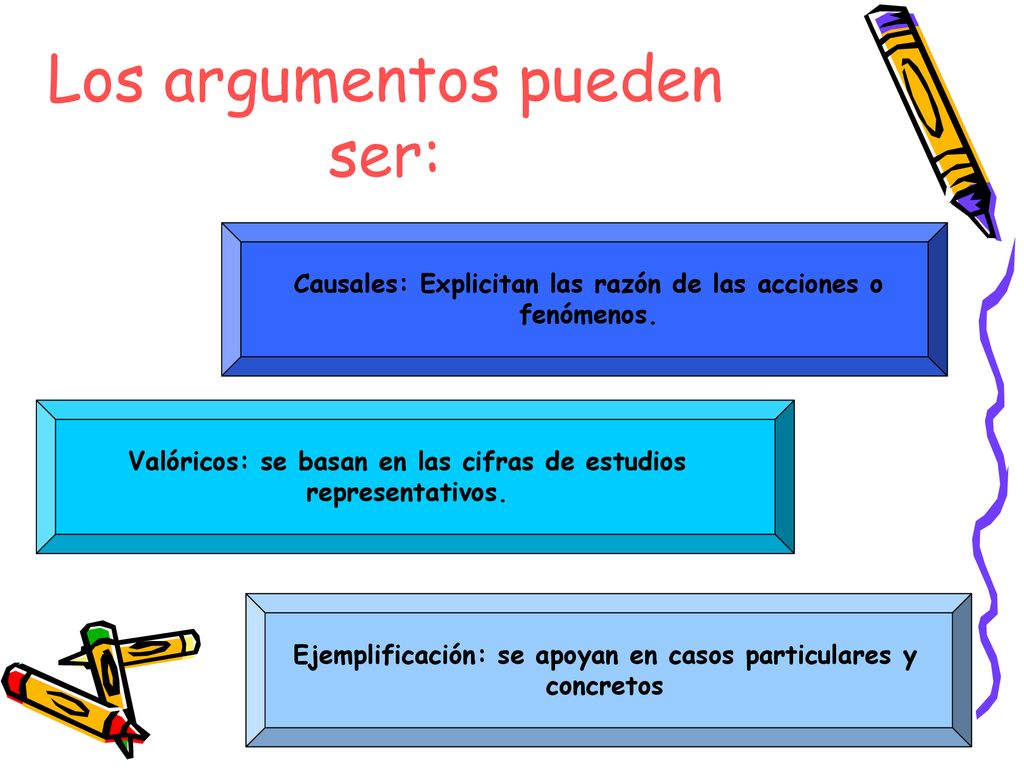 Los argumentos pueden ser:

Causales: Explicitan las razón de las acciones o fenómenos.

Valóricos: se basan en las cifras de estudios representativos.

Ejemplificación: se apoyan en casos particulares y concretos